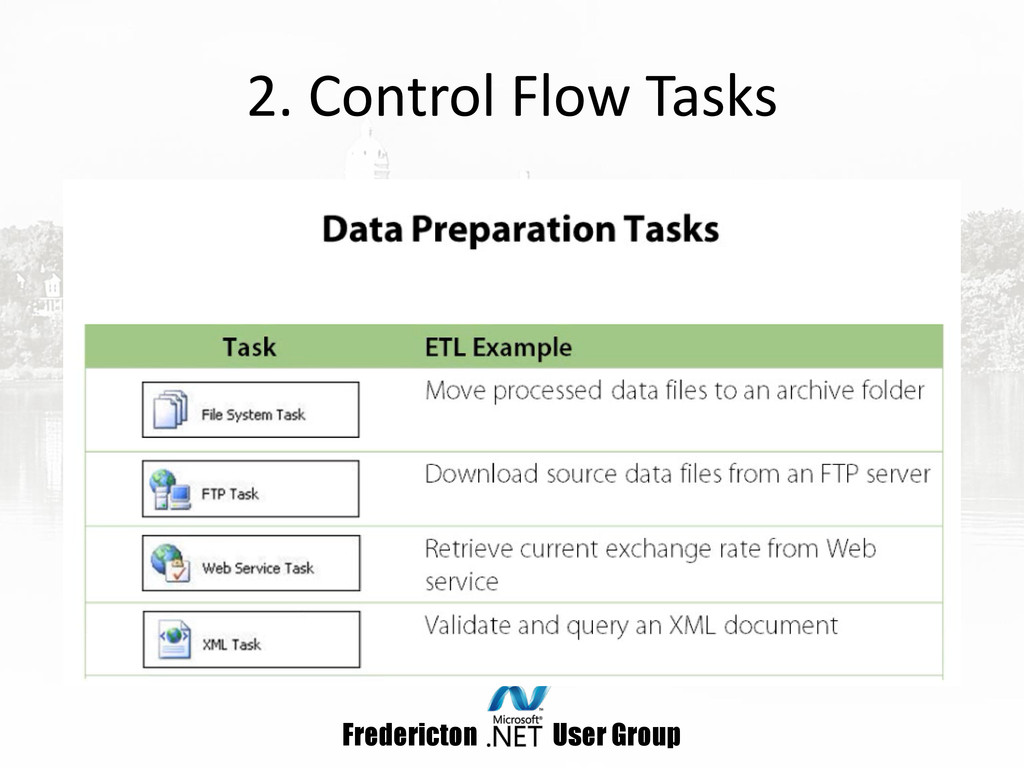 2. Control Flow Tasks

Data Preparation Tasks

| Task | ETL Example |
|---|---|
| File System Task | Move processed data files to an archive folder |
| FTP Task | Download source data files from an FTP server |
| Web Service Task | Retrieve current exchange rate from Web service |
| XML Task | Validate and query an XML document |

Fredericton Microsoft® .NET User Group